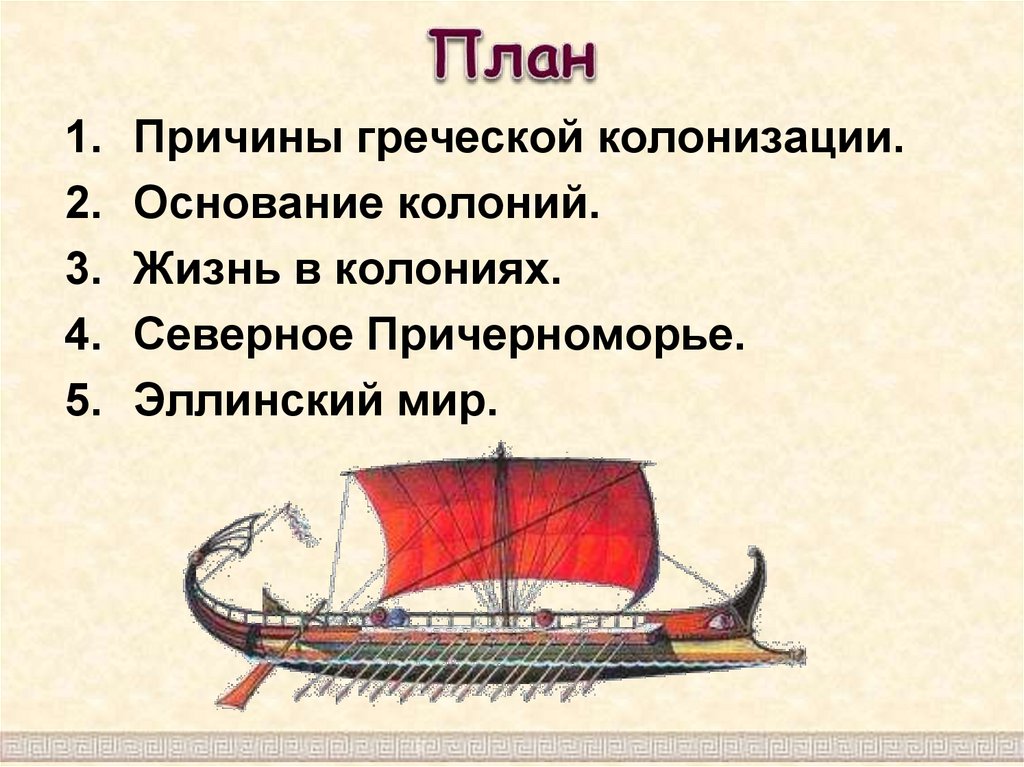 План

1. Причины греческой колонизации.
2. Основание колоний.
3. Жизнь в колониях.
4. Северное Причерноморье.
5. Эллинский мир.